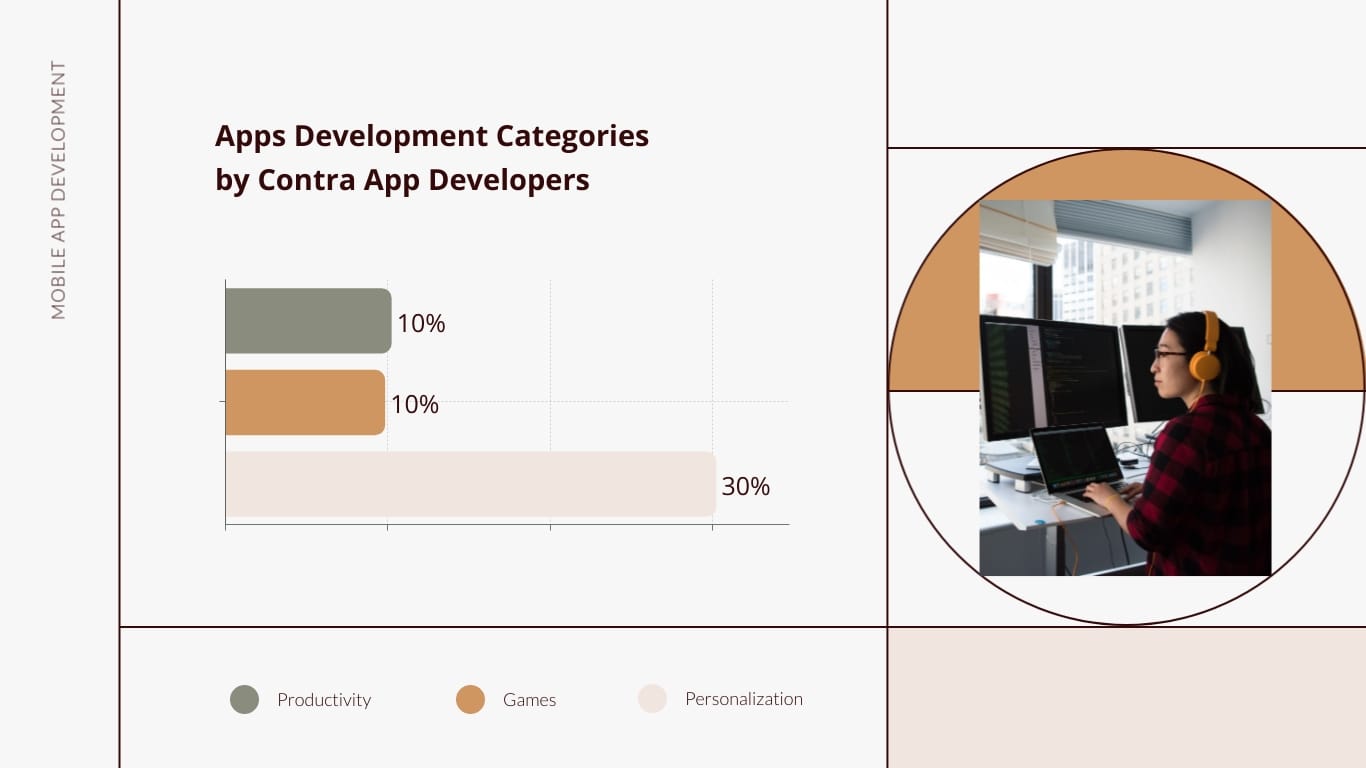 MOBILE APP DEVELOPMENT

Apps Development Categories by Contra App Developers

10%

10%

30%

Productivity

Games

Personalization